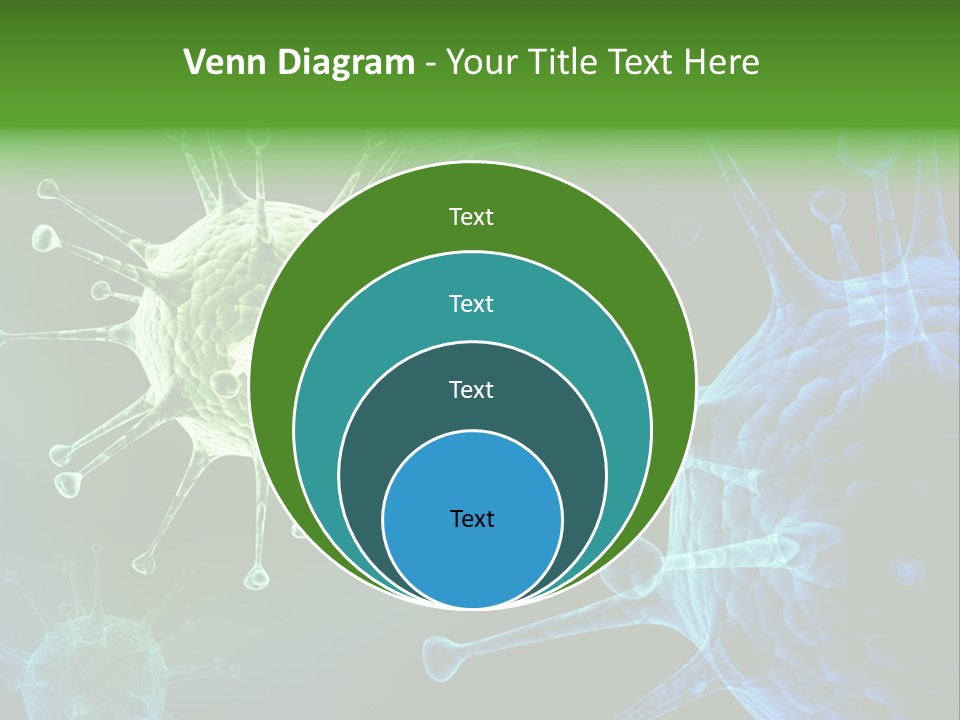 Venn Diagram - Your Title Text Here

Text

Text

Text

Text